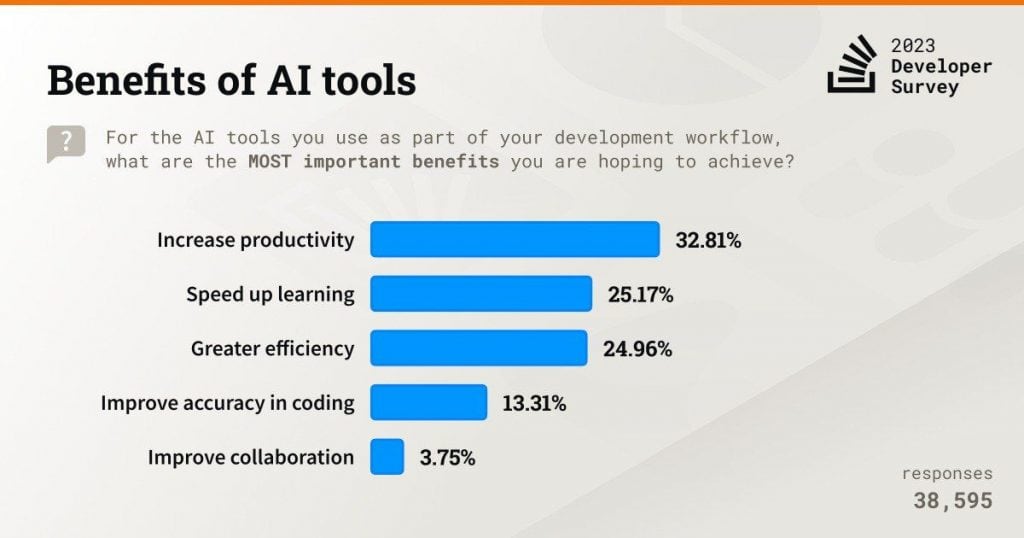 Benefits of AI tools

2023 Developer Survey

?

For the AI tools you use as part of your development workflow, what are the MOST important benefits you are hoping to achieve?

Increase productivity 32.81%
Speed up learning 25.17%
Greater efficiency 24.96%
Improve accuracy in coding 13.31%
Improve collaboration 3.75%

responses
38,595